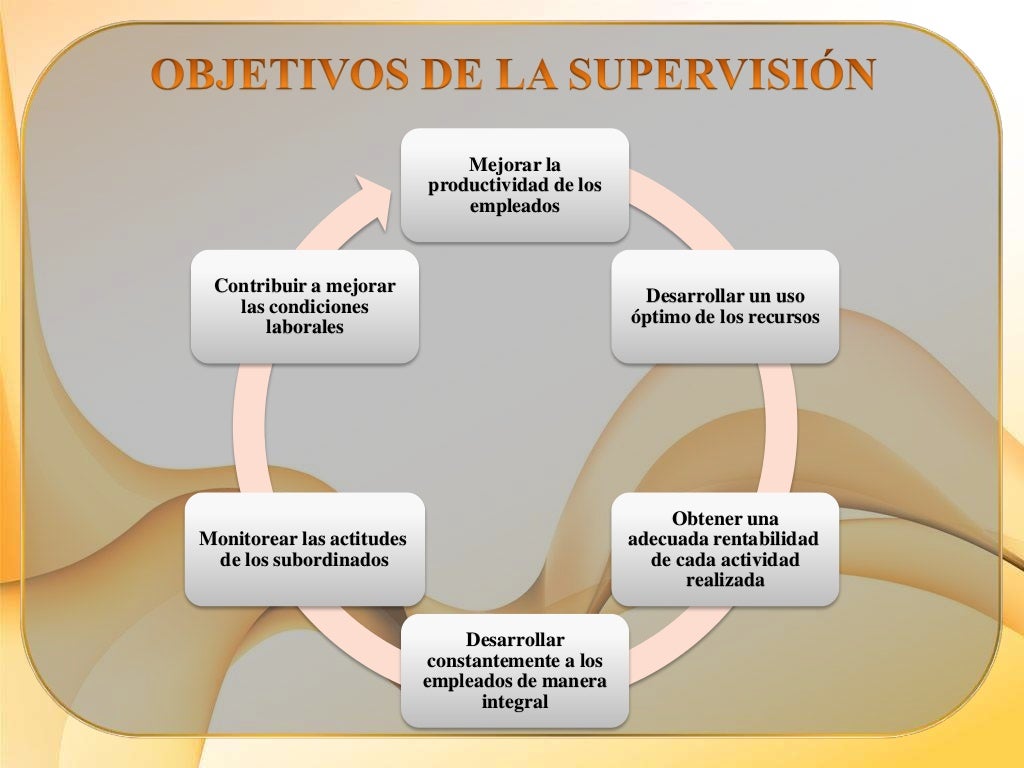 OBJETIVOS DE LA SUPERVISIÓN

Mejorar la productividad de los empleados

Desarrollar un uso óptimo de los recursos

Obtener una adecuada rentabilidad de cada actividad realizada

Desarrollar constantemente a los empleados de manera integral

Monitorear las actitudes de los subordinados

Contribuir a mejorar las condiciones laborales